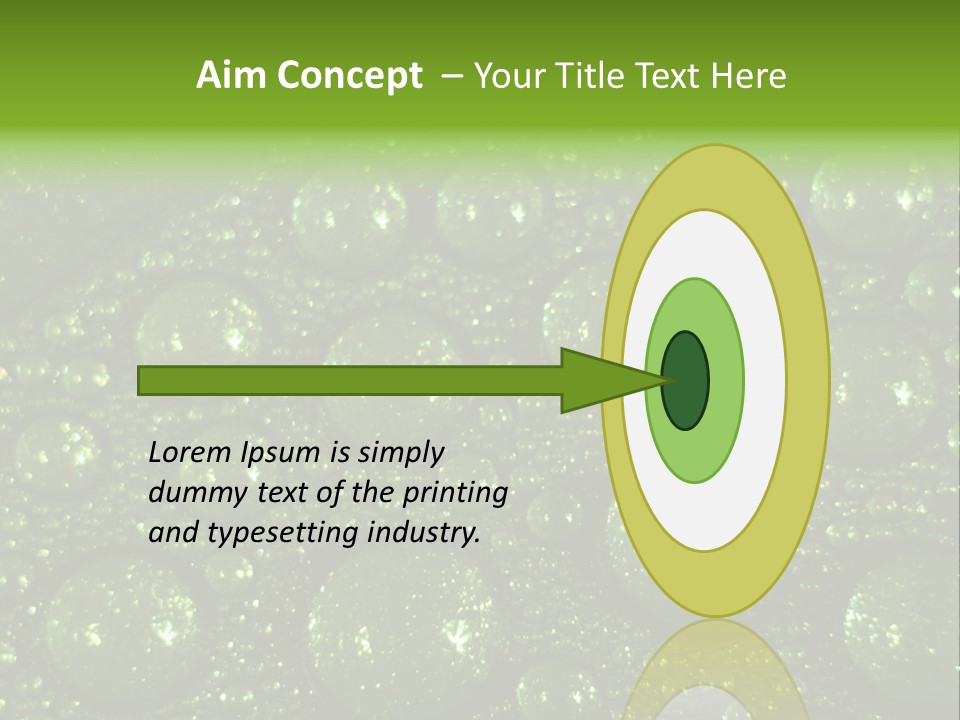 Aim Concept – Your Title Text Here

Lorem Ipsum is simply dummy text of the printing and typesetting industry.